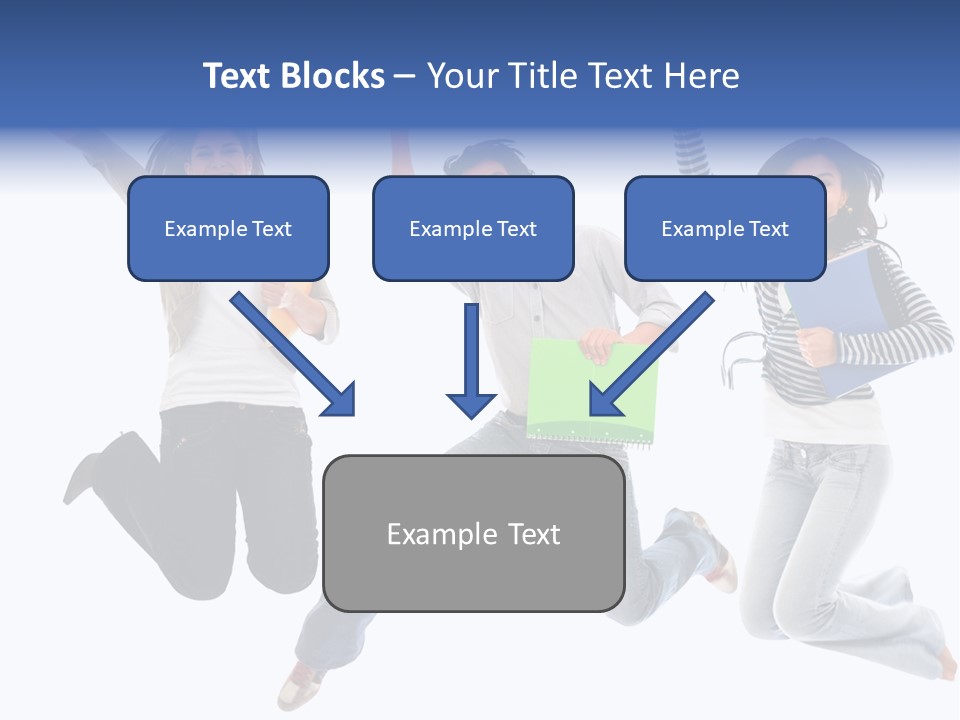 Text Blocks – Your Title Text Here

Example Text

Example Text

Example Text

Example Text